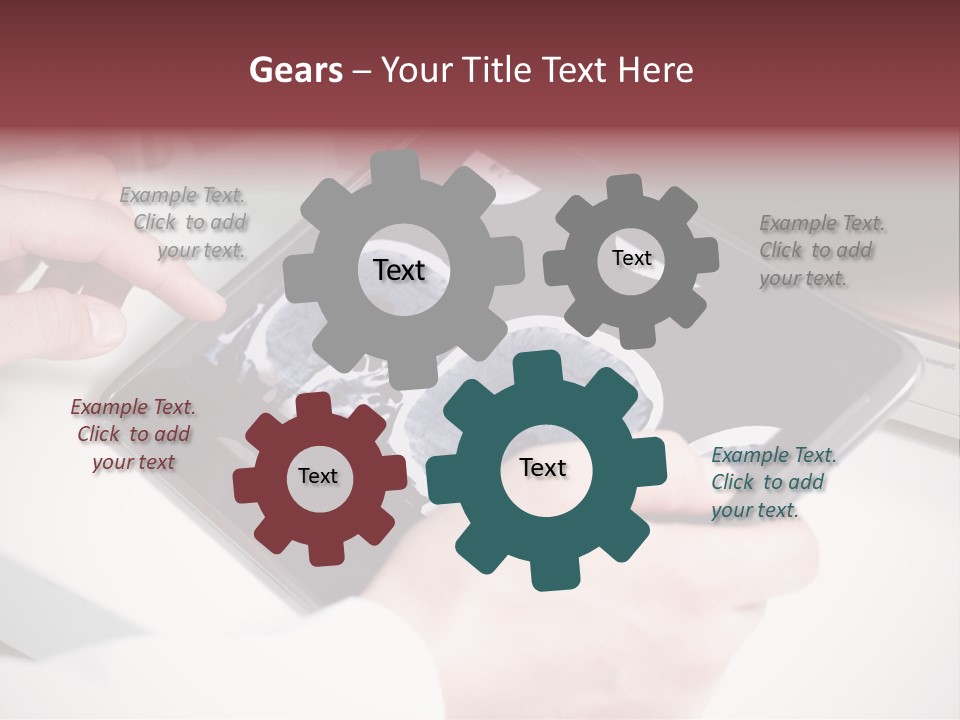 Gears – Your Title Text Here

Example Text. Click to add your text.

Text

Text

Example Text. Click to add your text.

Example Text. Click to add your text

Text

Text

Example Text. Click to add your text.